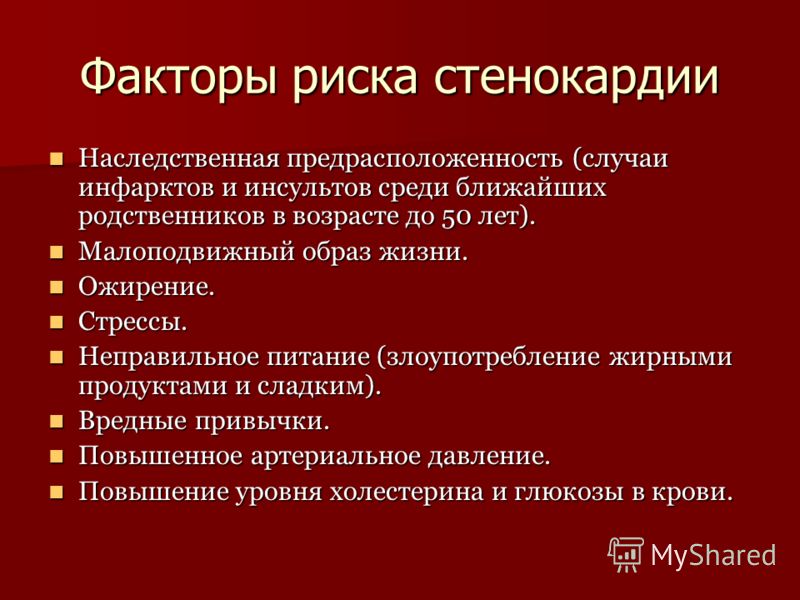 Факторы риска стенокардии

- Наследственная предрасположенность (случаи инфарктов и инсультов среди ближайших родственников в возрасте до 50 лет).
- Малоподвижный образ жизни.
- Ожирение.
- Стрессы.
- Неправильное питание (злоупотребление жирными продуктами и сладким).
- Вредные привычки.
- Повышенное артериальное давление.
- Повышение уровня холестерина и глюкозы в крови.

MyShared